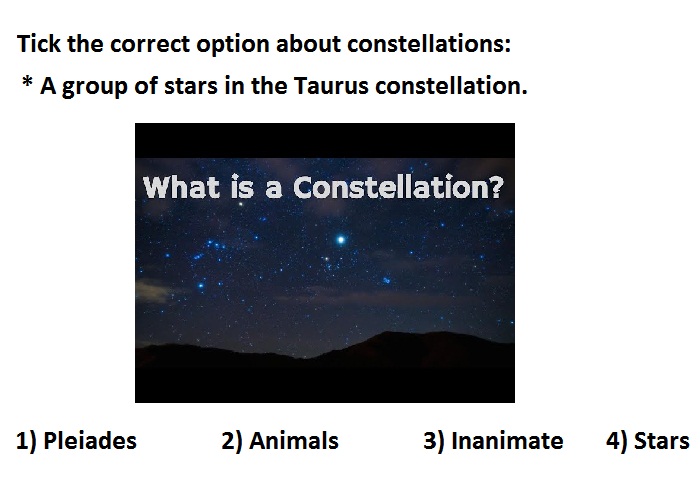 Tick the correct option about constellations:

* A group of stars in the Taurus constellation.

What is a Constellation?

1) Pleiades 2) Animals 3) Inanimate 4) Stars